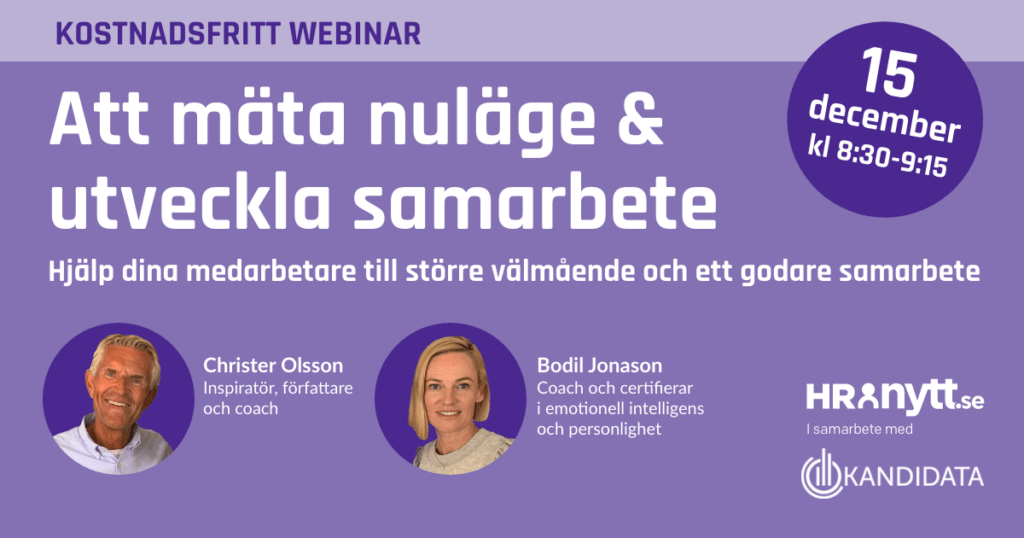 KOSTNADSFRITT WEBINAR

15 december kl 8:30-9:15

Att mäta nuläge & utveckla samarbete

Hjälp dina medarbetare till större välmående och ett godare samarbete

Christer Olsson
Inspiratör, författare och coach

Bodil Jonason
Coach och certifierar i emotionell intelligens och personlighet

HRnytt.se
I samarbete med
KANDIDATA